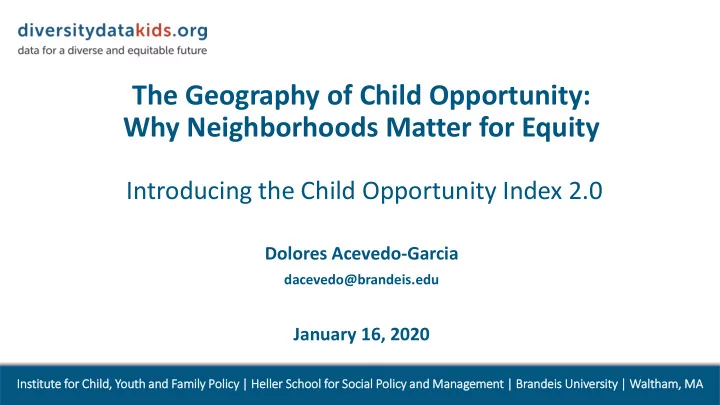 diversitydatakids.org
data for a diverse and equitable future

The Geography of Child Opportunity: Why Neighborhoods Matter for Equity

Introducing the Child Opportunity Index 2.0

Dolores Acevedo-Garcia
dacevedo@brandeis.edu

January 16, 2020

Institute for Child, Youth and Family Policy | Heller School for Social Policy and Management | Brandeis University | Waltham, MA